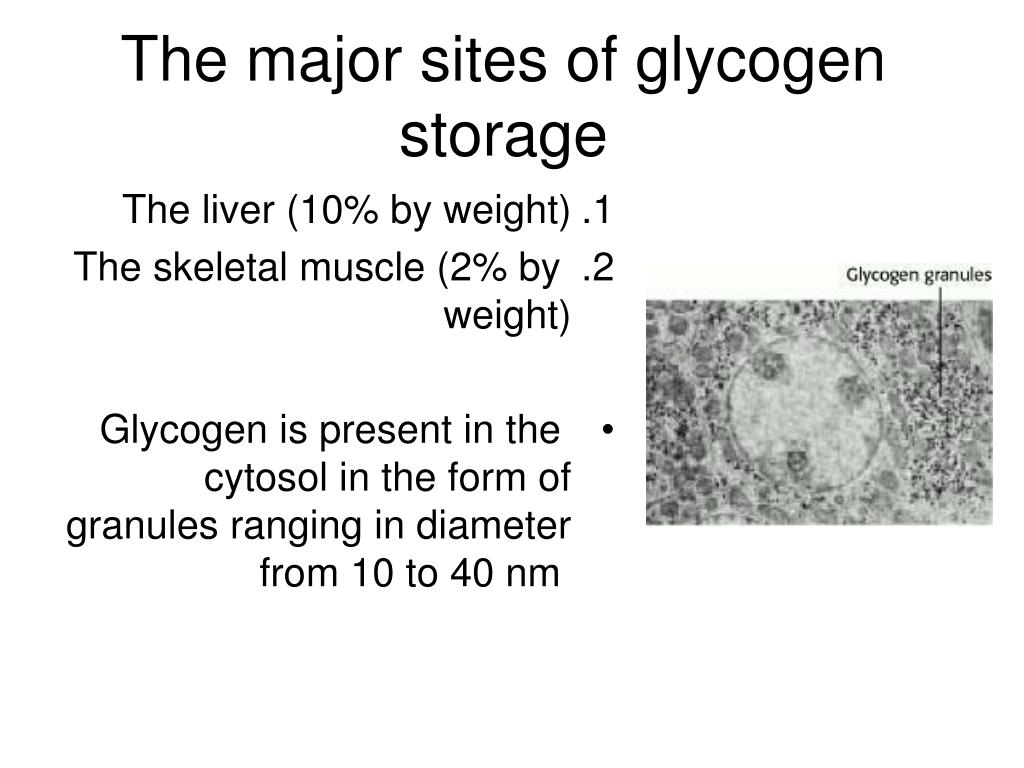 The major sites of glycogen storage

The liver (10% by weight) .1

The skeletal muscle (2% by weight) .2

• Glycogen is present in the cytosol in the form of granules ranging in diameter from 10 to 40 nm

Glycogen granules